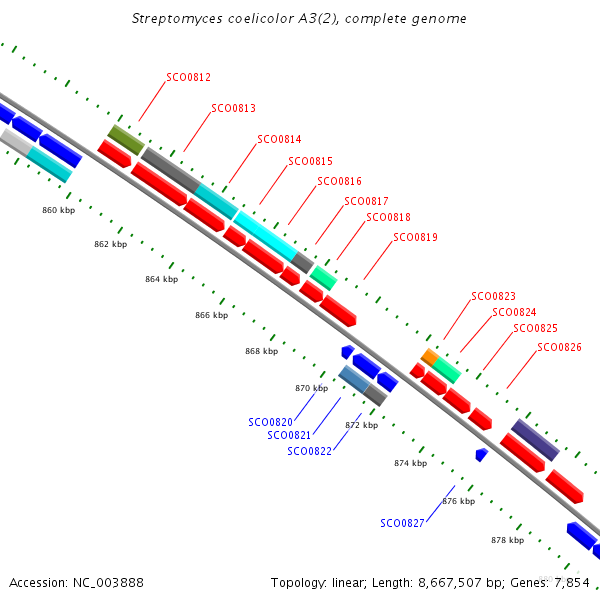 Streptomyces coelicolor A3(2), complete genome

SCO0812
SCO0813
SCO0814
SCO0815
SCO0816
SCO0817
SCO0818
SCO0819
SCO0823
SCO0824
SCO0825
SCO0826

860 kbp
862 kbp
864 kbp
866 kbp
868 kbp
870 kbp
872 kbp
874 kbp
876 kbp
878 kbp

SCO0820
SCO0821
SCO0822
SCO0827

Accession: NC_003888

Topology: linear; Length: 8,667,507 bp; Genes: 7,854